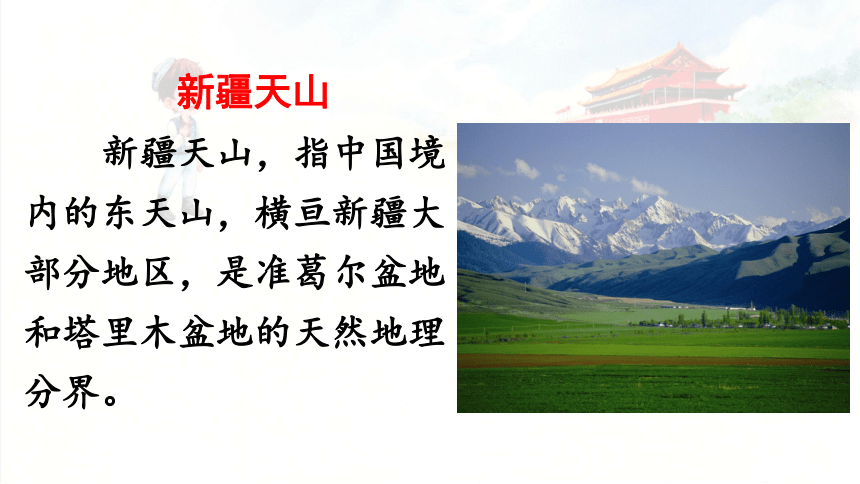 新疆天山

新疆天山，指中国境内的东天山，横亘新疆大部分地区，是准葛尔盆地和塔里木盆地的天然地理分界。